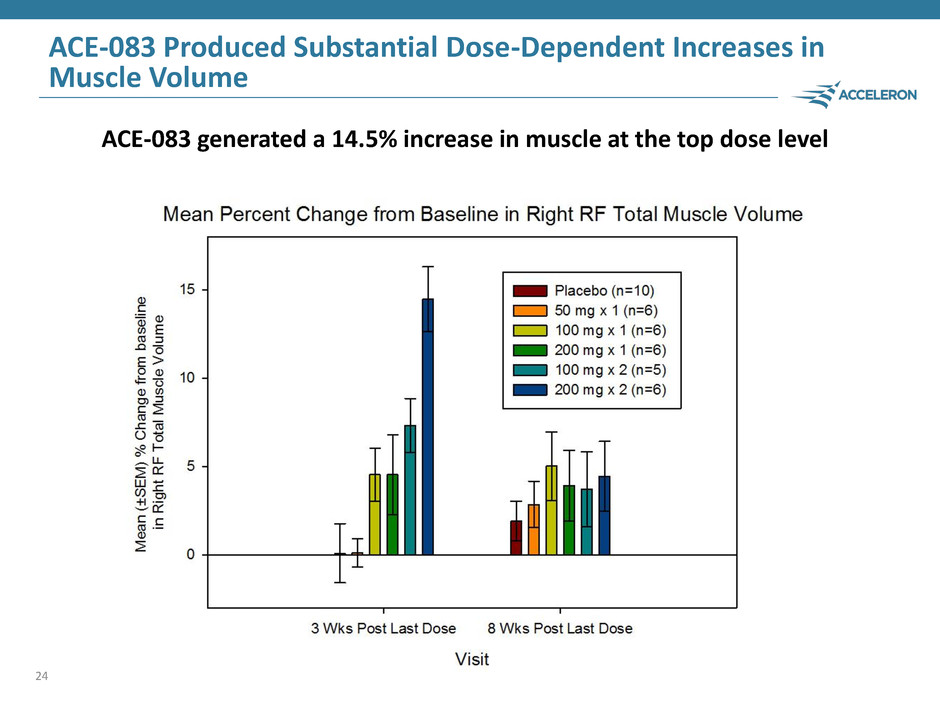 ACE-083 Produced Substantial Dose-Dependent Increases in Muscle Volume

ACCELERON

ACE-083 generated a 14.5% increase in muscle at the top dose level

Mean Percent Change from Baseline in Right RF Total Muscle Volume

Mean (±SEM) % Change from baseline in Right RF Total Muscle Volume

15
10
5
0

Placebo (n=10)
50 mg x 1 (n=6)
100 mg x 1 (n=6)
200 mg x 1 (n=6)
100 mg x 2 (n=5)
200 mg x 2 (n=6)

3 Wks Post Last Dose
8 Wks Post Last Dose

Visit

24